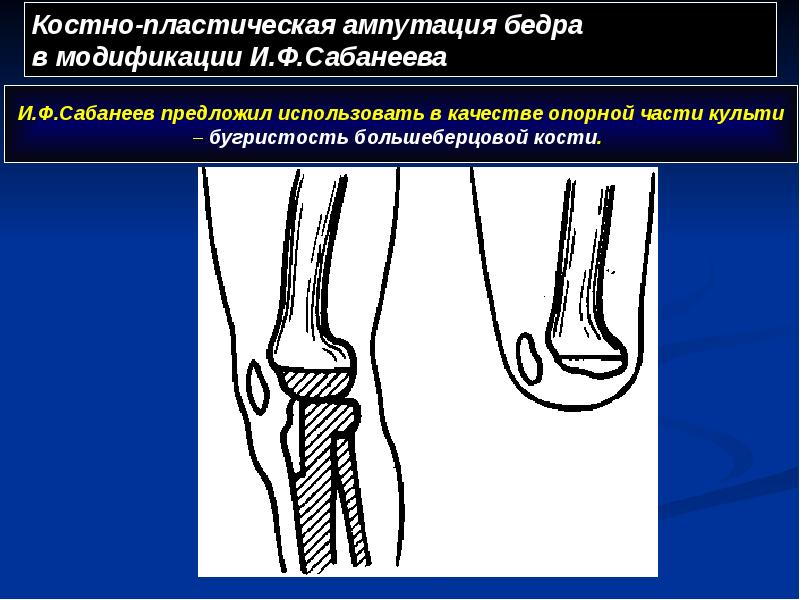 Костно-пластическая ампутация бедра в модификации И.Ф.Сабанеева

И.Ф.Сабанеев предложил использовать в качестве опорной части культи – бугристость большеберцовой кости.